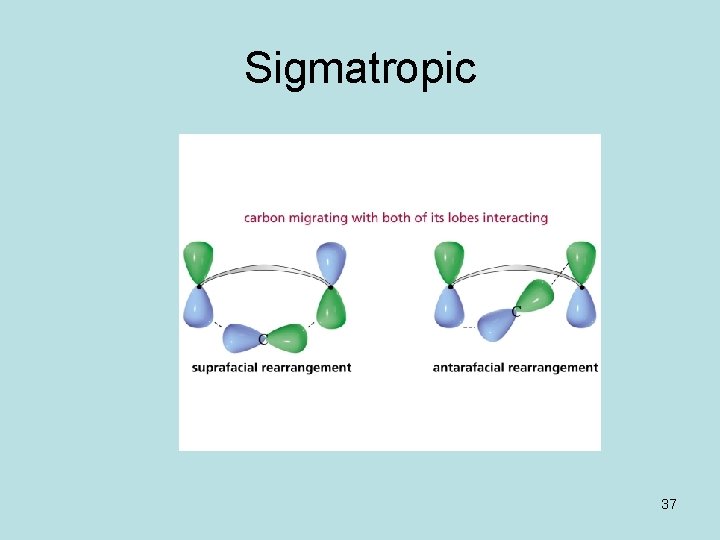 Sigmatropic

carbon migrating with both of its lobes interacting

C

suprafacial rearrangement

C

antarafacial rearrangement

37